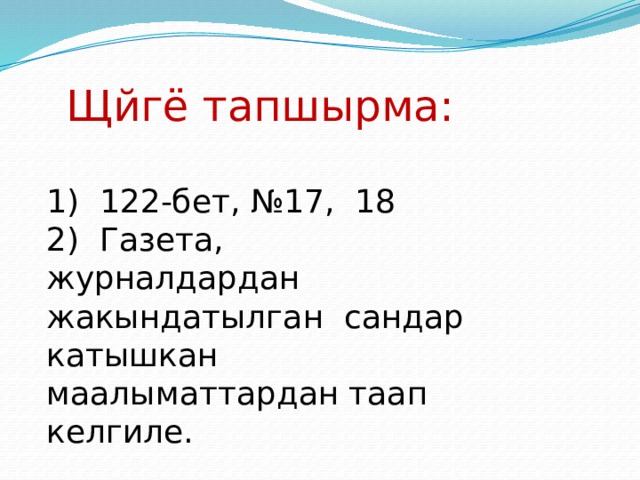 Щйгё тапшырма:

1) 122-бет, №17, 18
2) Газета, журналдардан жакындатылган сандар катышкан маалыматтардан таап келгиле.